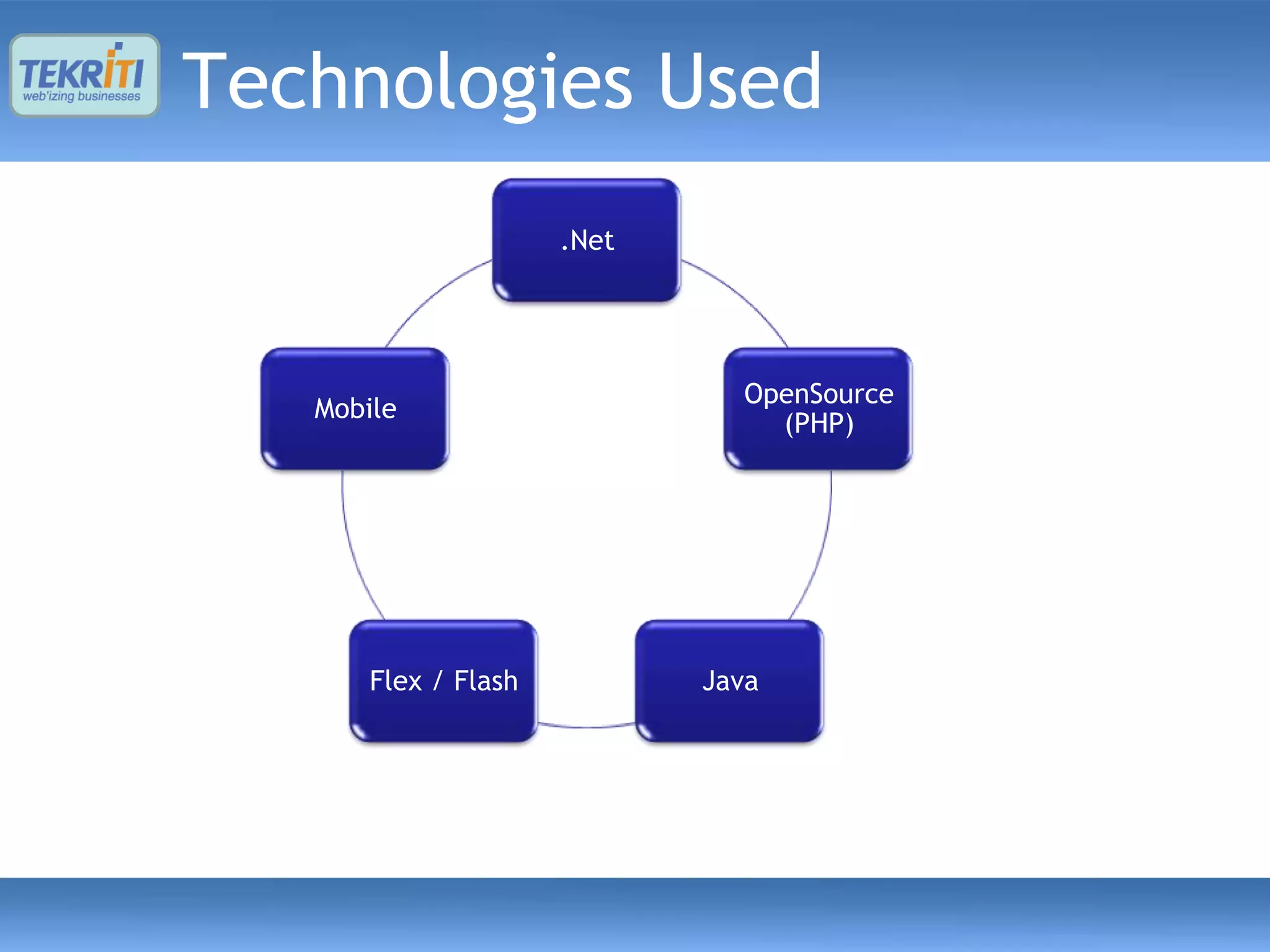 TEKRITI
web'izing businesses

Technologies Used

.Net

OpenSource (PHP)

Java

Flex / Flash

Mobile